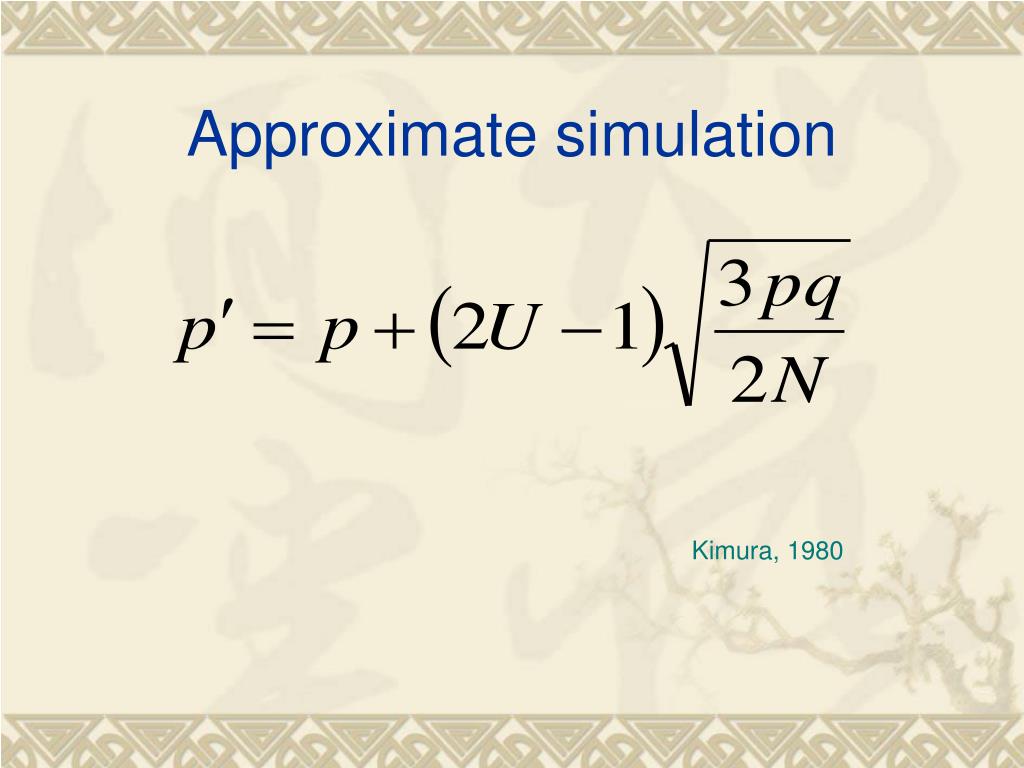 Approximate simulation

$p' = p + (2U - 1)\sqrt{\frac{3pq}{2N}}$

Kimura, 1980